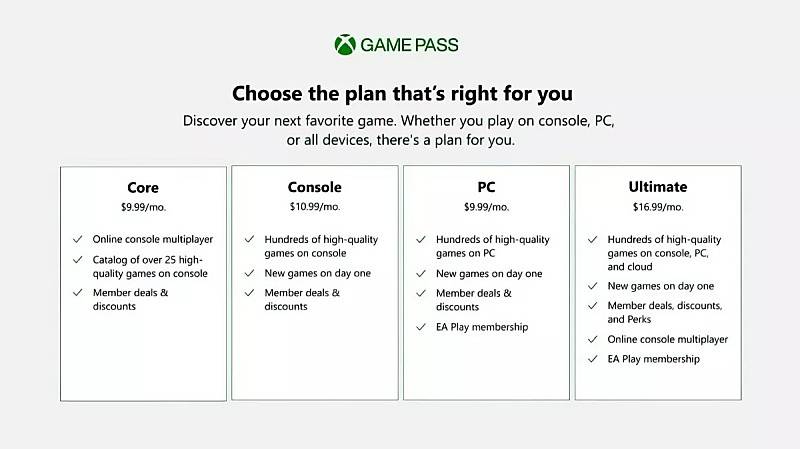 GAME PASS

Choose the plan that's right for you

Discover your next favorite game. Whether you play on console, PC, or all devices, there's a plan for you.

Core
$9.99/mo.
✓ Online console multiplayer
✓ Catalog of over 25 high-quality games on console
✓ Member deals & discounts

Console
$10.99/mo.
✓ Hundreds of high-quality games on console
✓ New games on day one
✓ Member deals & discounts

PC
$9.99/mo.
✓ Hundreds of high-quality games on PC
✓ New games on day one
✓ Member deals & discounts
✓ EA Play membership

Ultimate
$16.99/mo.
✓ Hundreds of high-quality games on console, PC, and cloud
✓ New games on day one
✓ Member deals, discounts, and Perks
✓ Online console multiplayer
✓ EA Play membership